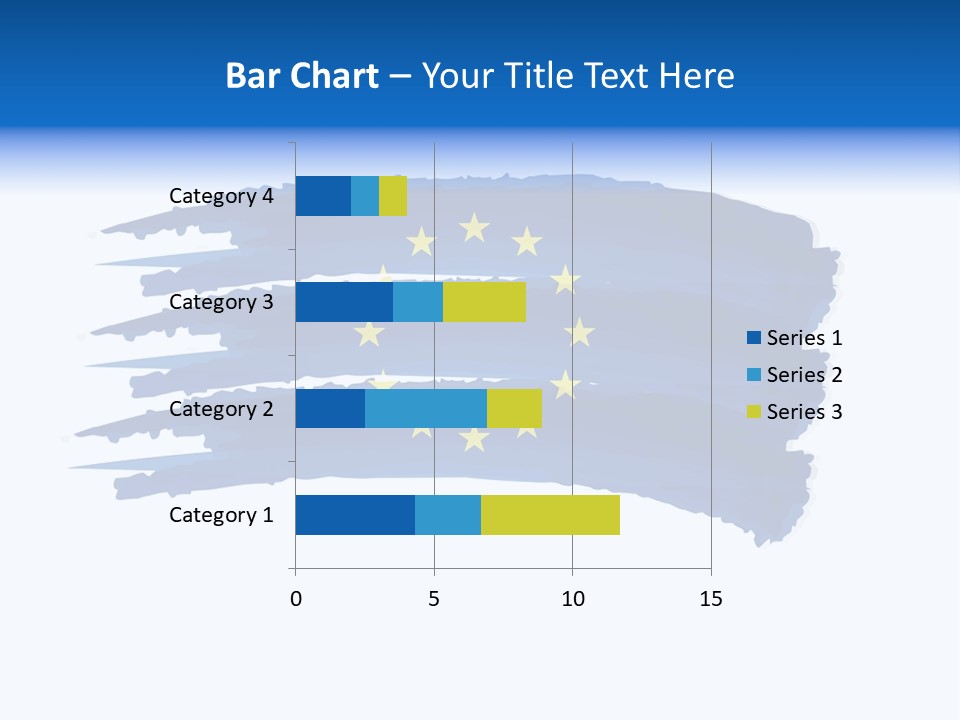 Bar Chart – Your Title Text Here

Category 4
Category 3
Category 2
Category 1

0
5
10
15

Series 1
Series 2
Series 3